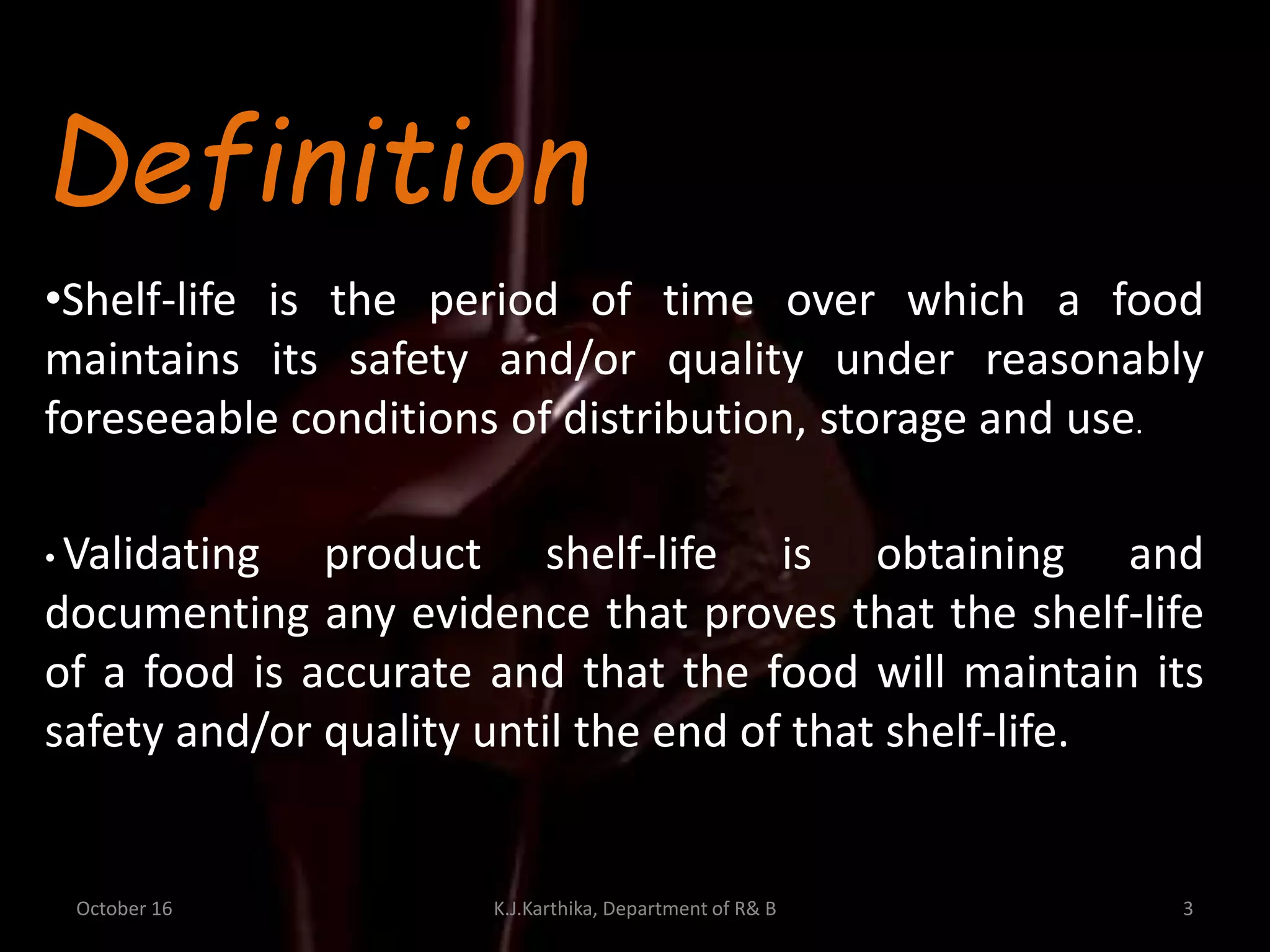 Definition

•Shelf-life is the period of time over which a food maintains its safety and/or quality under reasonably foreseeable conditions of distribution, storage and use.

• Validating product shelf-life is obtaining and documenting any evidence that proves that the shelf-life of a food is accurate and that the food will maintain its safety and/or quality until the end of that shelf-life.

October 16

K.J.Karthika, Department of R& B

3